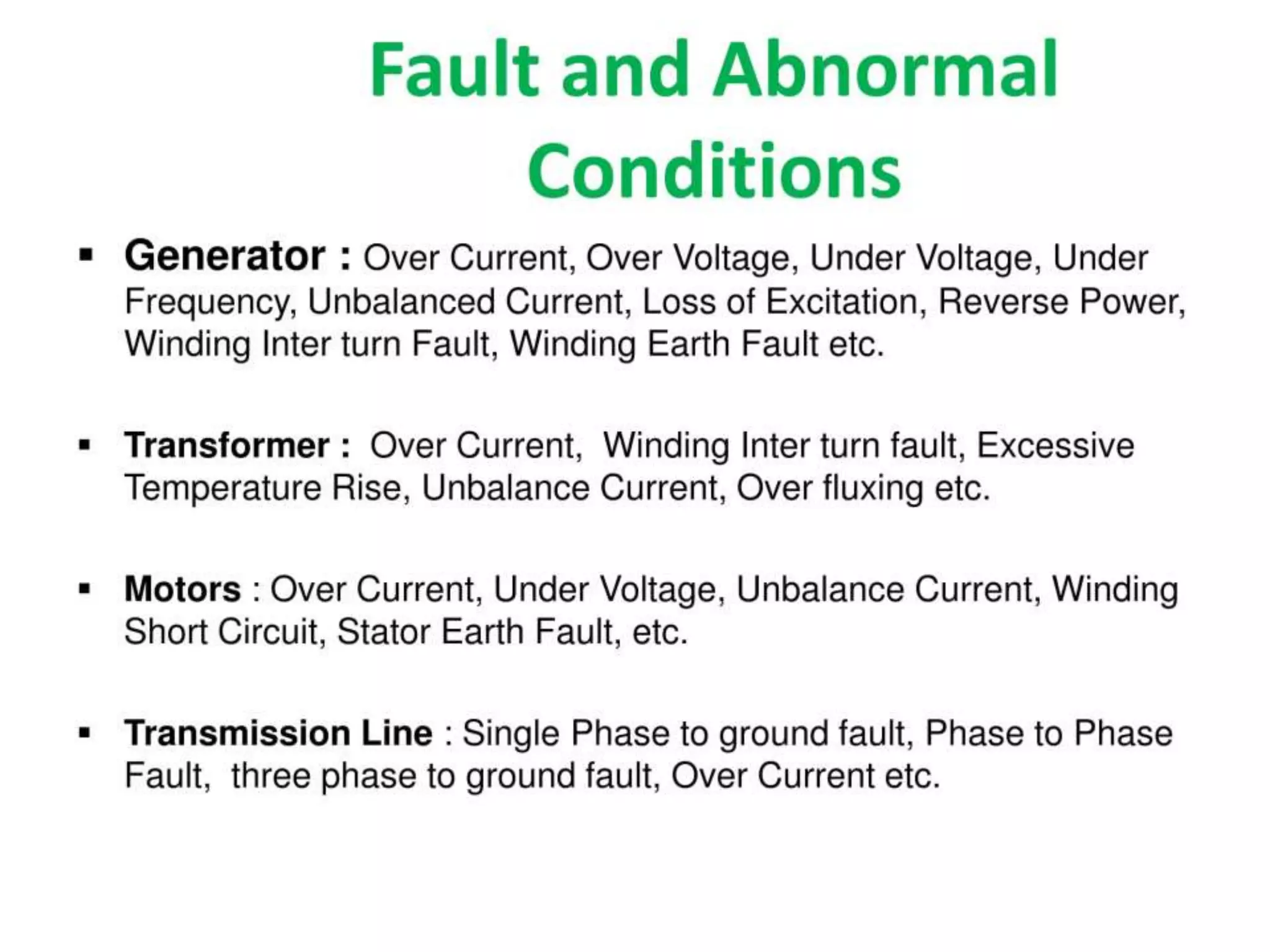 Fault and Abnormal Conditions

▪ Generator : Over Current, Over Voltage, Under Voltage, Under Frequency, Unbalanced Current, Loss of Excitation, Reverse Power, Winding Inter turn Fault, Winding Earth Fault etc.

▪ Transformer : Over Current, Winding Inter turn fault, Excessive Temperature Rise, Unbalance Current, Over fluxing etc.

▪ Motors : Over Current, Under Voltage, Unbalance Current, Winding Short Circuit, Stator Earth Fault, etc.

▪ Transmission Line : Single Phase to ground fault, Phase to Phase Fault, three phase to ground fault, Over Current etc.